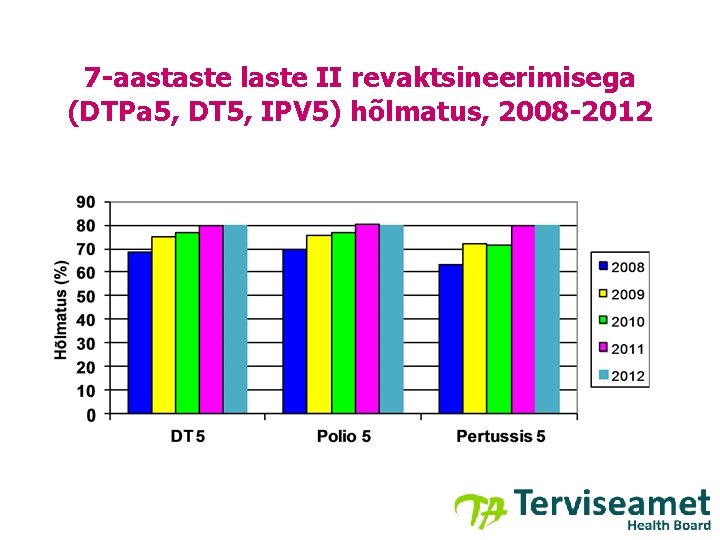 7-aastaste laste II revaktsineerimisega (DTPa5, DT5, IPV5) hõlmatus, 2008-2012

Hõlmatus (%)

90
80
70
60
50
40
30
20
10
0

DT 5
Polio 5
Pertussis 5

2008
2009
2010
2011
2012

TA Terviseamet
Health Board